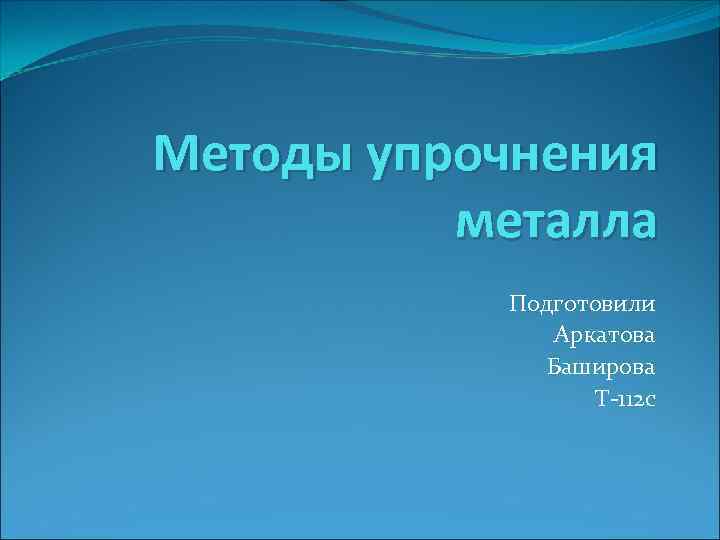 Методы упрочнения металла

Подготовили
Аркатова
Баширова
Т-112с